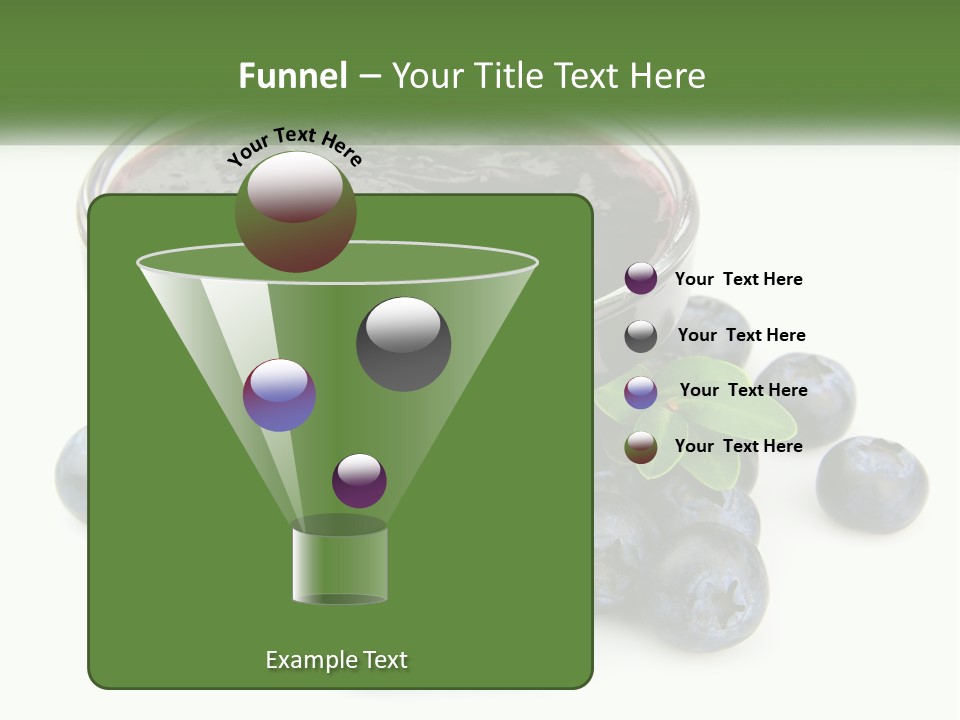 Funnel – Your Title Text Here

Your Text Here

Your Text Here

Your Text Here

Your Text Here

Your Text Here

Example Text